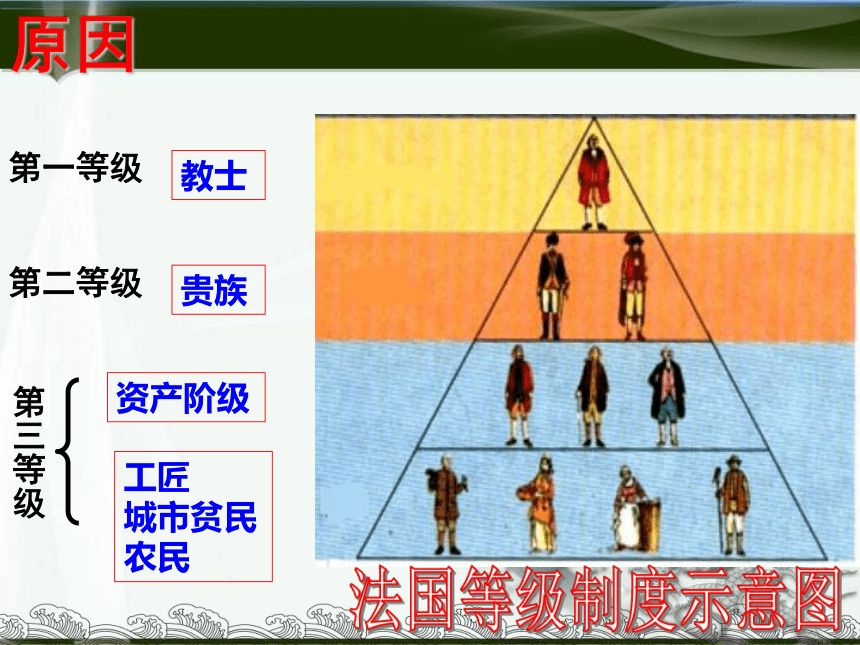 原因

第一等级 教士

第二等级 贵族

第三等级 资产阶级

工匠
城市贫民
农民

法国等级制度示意图